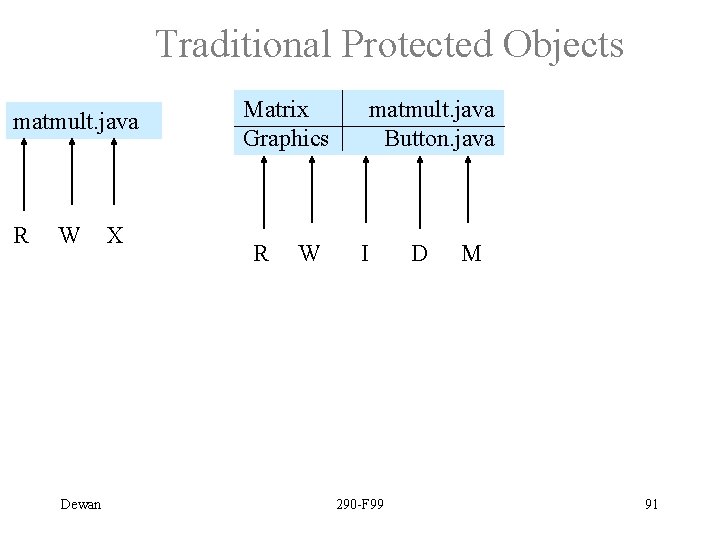 Traditional Protected Objects

matmult.java

R W X

| Matrix | matmult.java |
|---|---|
| Graphics | Button.java |

R W I D M

Dewan 290-F99 91